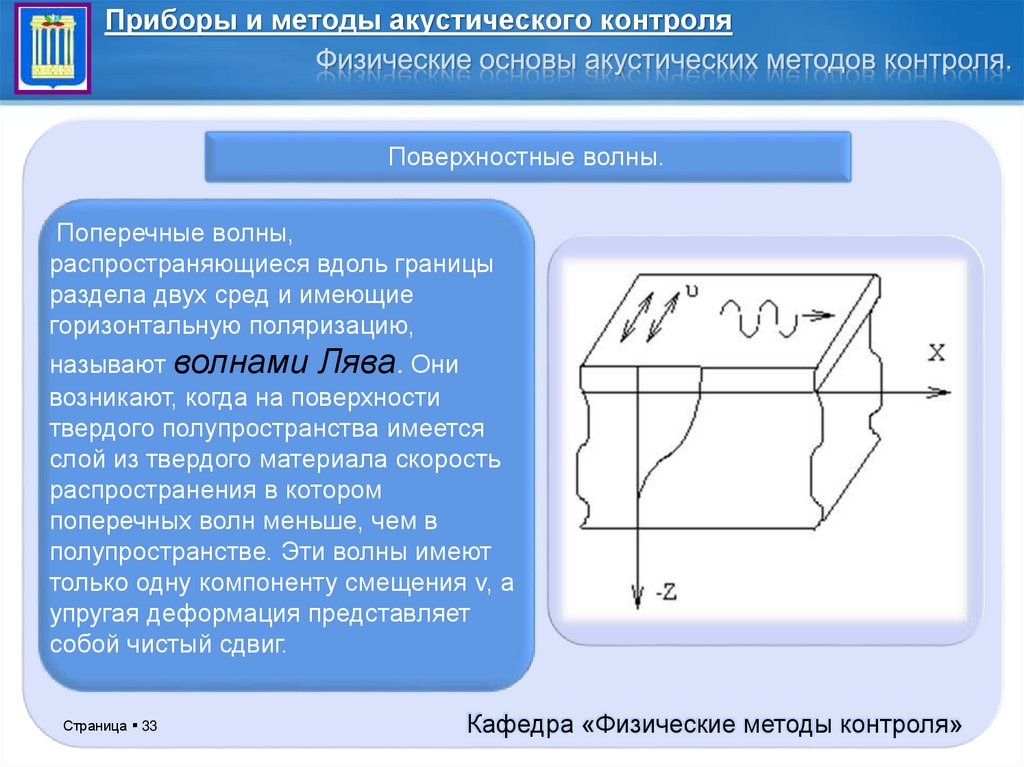 Приборы и методы акустического контроля

Физические основы акустических методов контроля.

Поверхностные волны.

Поперечные волны, распространяющиеся вдоль границы раздела двух сред и имеющие горизонтальную поляризацию, называют волнами Лява. Они возникают, когда на поверхности твердого полупространства имеется слой из твердого материала скорость распространения в котором поперечных волн меньше, чем в полупространстве. Эти волны имеют только одну компоненту смещения v, а упругая деформация представляет собой чистый сдвиг.

υ

X

-Z

Страница ▪ 33

Кафедра «Физические методы контроля»